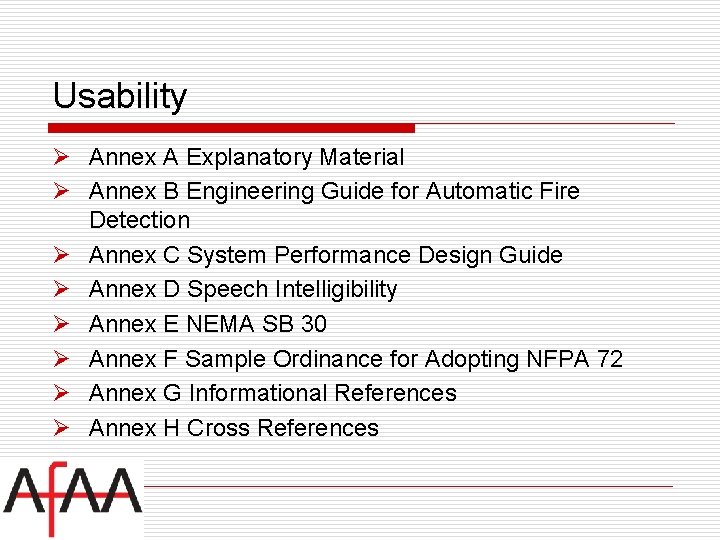 Usability

➢ Annex A Explanatory Material
➢ Annex B Engineering Guide for Automatic Fire Detection
➢ Annex C System Performance Design Guide
➢ Annex D Speech Intelligibility
➢ Annex E NEMA SB 30
➢ Annex F Sample Ordinance for Adopting NFPA 72
➢ Annex G Informational References
➢ Annex H Cross References

AfAA